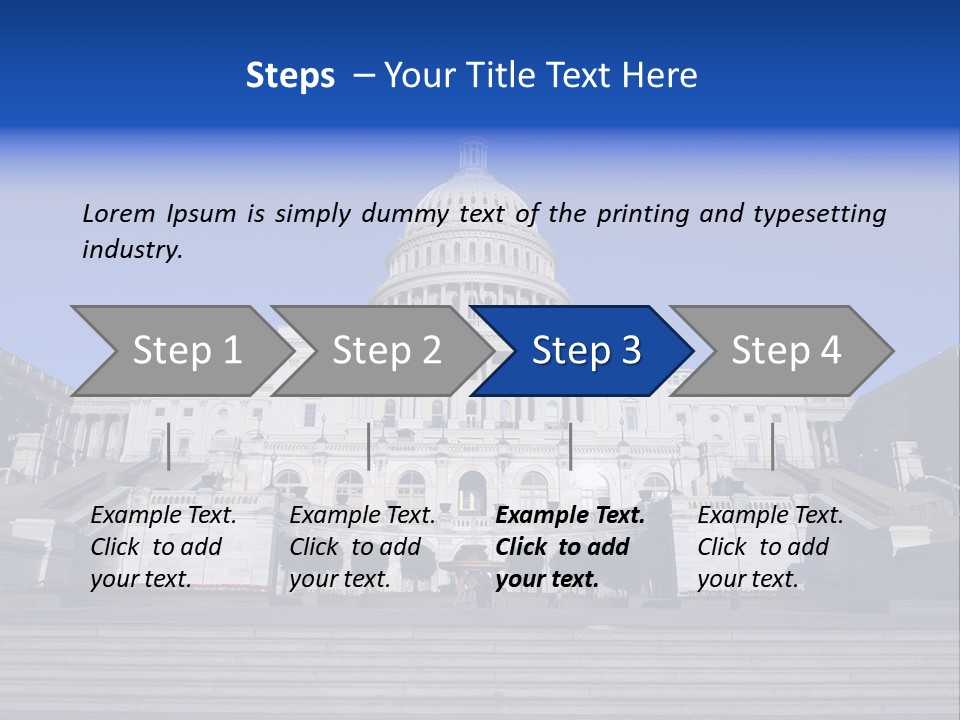 Steps – Your Title Text Here

Lorem Ipsum is simply dummy text of the printing and typesetting industry.

Step 1

Step 2

Step 3

Step 4

Example Text. Click to add your text.

Example Text. Click to add your text.

Example Text. Click to add your text.

Example Text. Click to add your text.